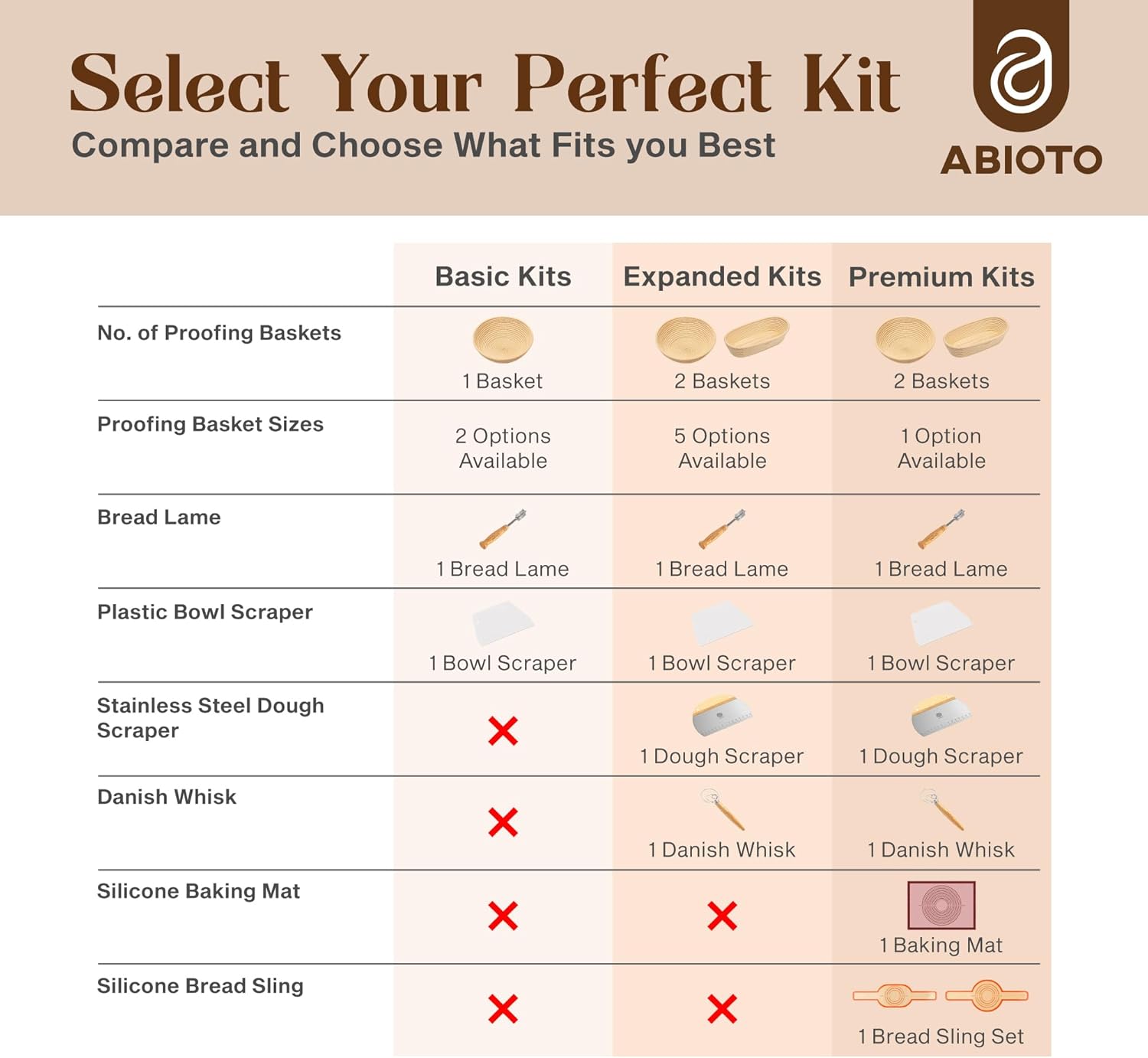 Select Your Perfect Kit
Compare and Choose What Fits you Best

ABIOTO

| | Basic Kits | Expanded Kits | Premium Kits |
|---|---|---|---|
| No. of Proofing Baskets | 1 Basket | 2 Baskets | 2 Baskets |
| Proofing Basket Sizes | 2 Options Available | 5 Options Available | 1 Option Available |
| Bread Lame | 1 Bread Lame | 1 Bread Lame | 1 Bread Lame |
| Plastic Bowl Scraper | 1 Bowl Scraper | 1 Bowl Scraper | 1 Bowl Scraper |
| Stainless Steel Dough Scraper | ✗ | 1 Dough Scraper | 1 Dough Scraper |
| Danish Whisk | ✗ | 1 Danish Whisk | 1 Danish Whisk |
| Silicone Baking Mat | ✗ | ✗ | 1 Baking Mat |
| Silicone Bread Sling | ✗ | ✗ | 1 Bread Sling Set |